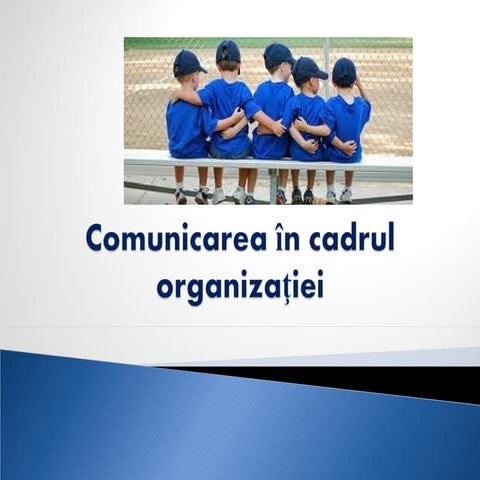 Comunicarea în cadrul organizației